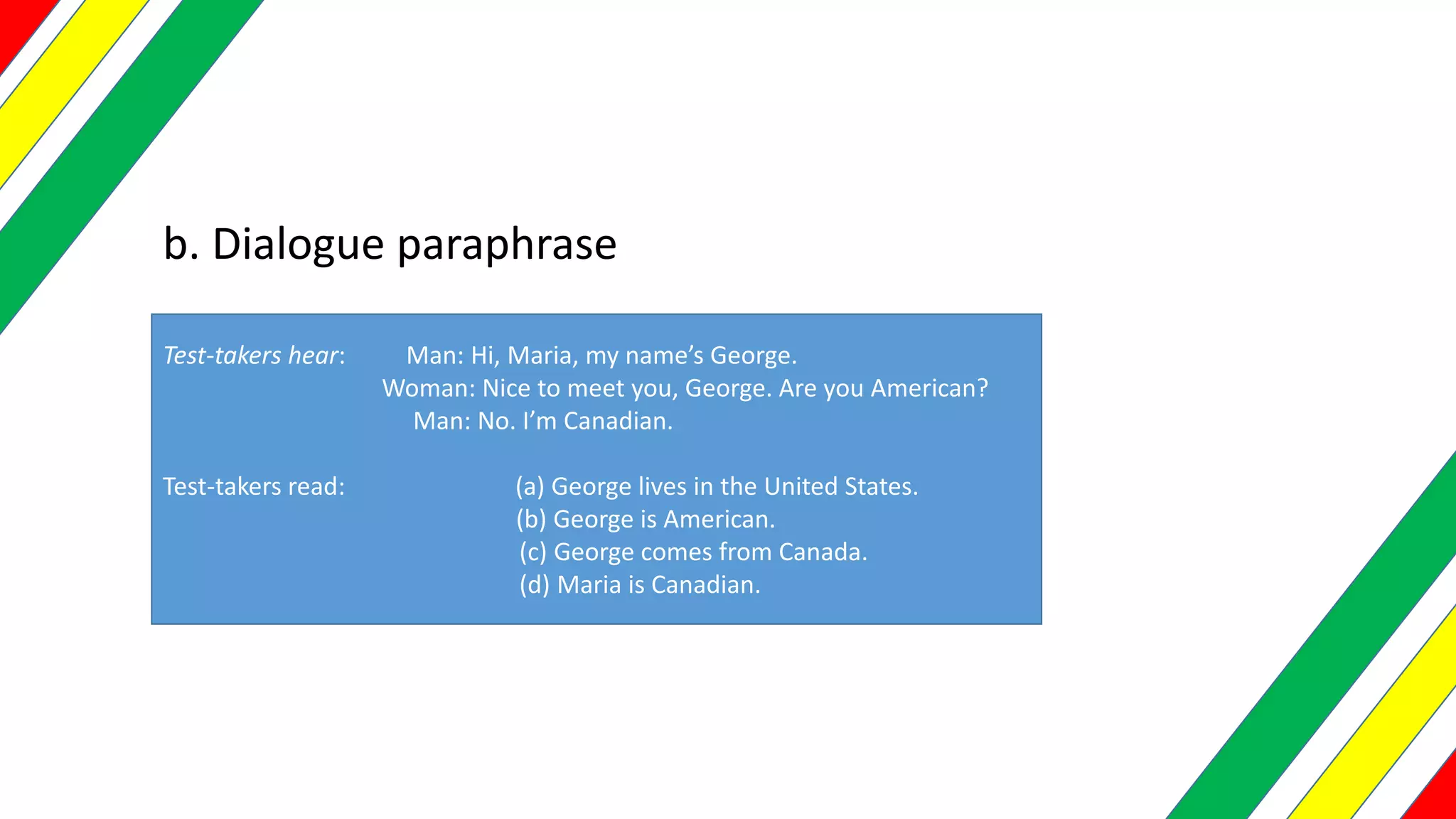 b. Dialogue paraphrase

Test-takers hear: Man: Hi, Maria, my name's George.
Woman: Nice to meet you, George. Are you American?
Man: No. I'm Canadian.

Test-takers read: (a) George lives in the United States.
(b) George is American.
(c) George comes from Canada.
(d) Maria is Canadian.